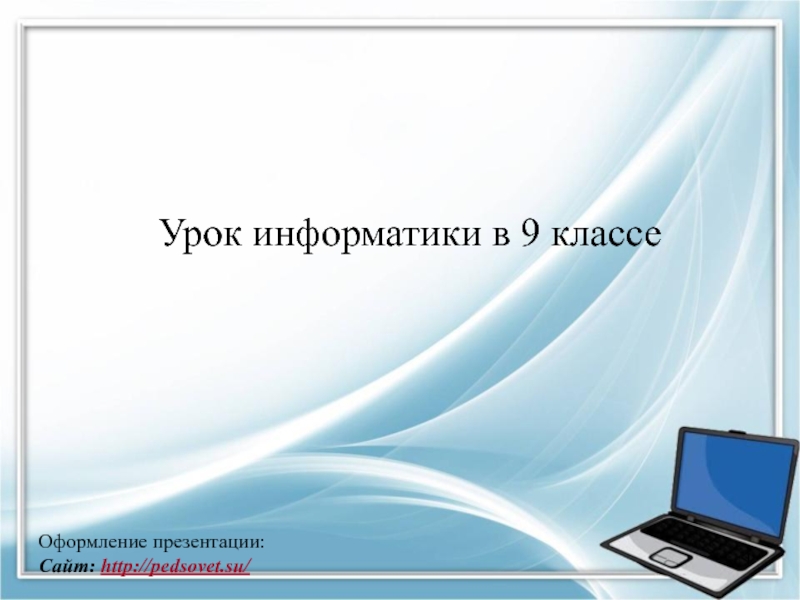 Урок информатики в 9 классе

Оформление презентации:
Сайт: http://pedsovet.su/